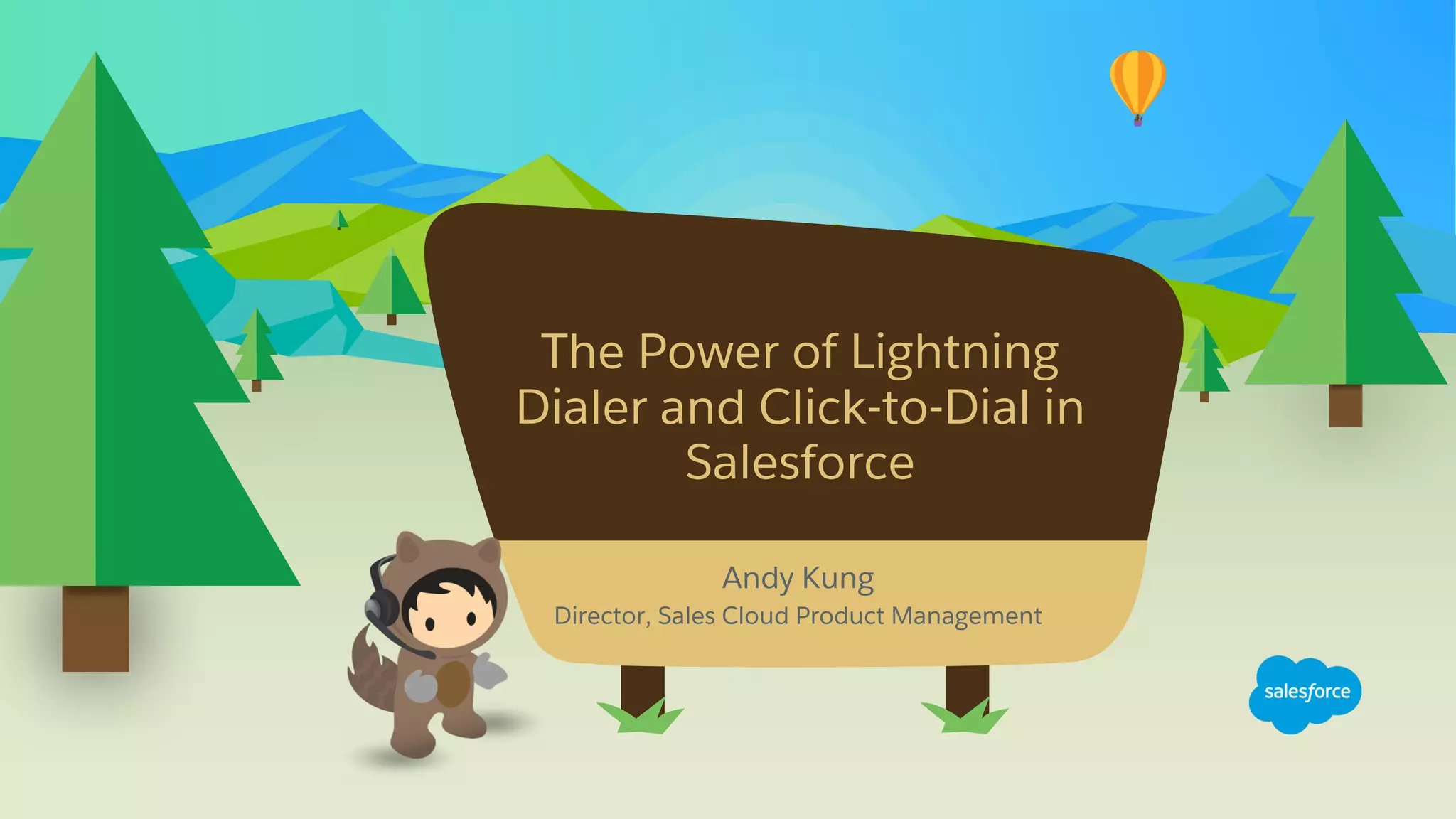 The Power of Lightning Dialer and Click-to-Dial in Salesforce

Andy Kung
Director, Sales Cloud Product Management

salesforce